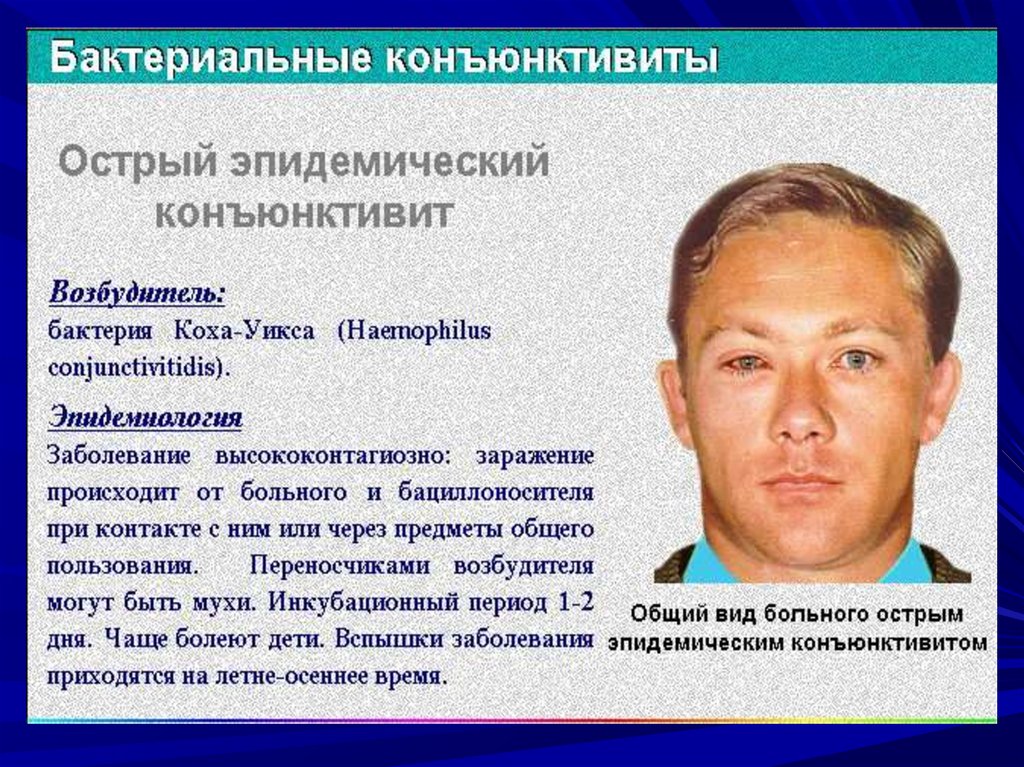 Бактериальные конъюнктивиты

Острый эпидемический конъюнктивит

Возбудитель:
бактерия Коха-Уикса (Haemophilus conjunctivitidis).

Эпидемиология
Заболевание высококонтагиозно: заражение происходит от больного и бациллоносителя при контакте с ним или через предметы общего пользования. Переносчиками возбудителя могут быть мухи. Инкубационный период 1-2 дня. Чаще болеют дети. Вспышки заболевания приходятся на летне-осеннее время.

Общий вид больного острым эпидемическим конъюнктивитом